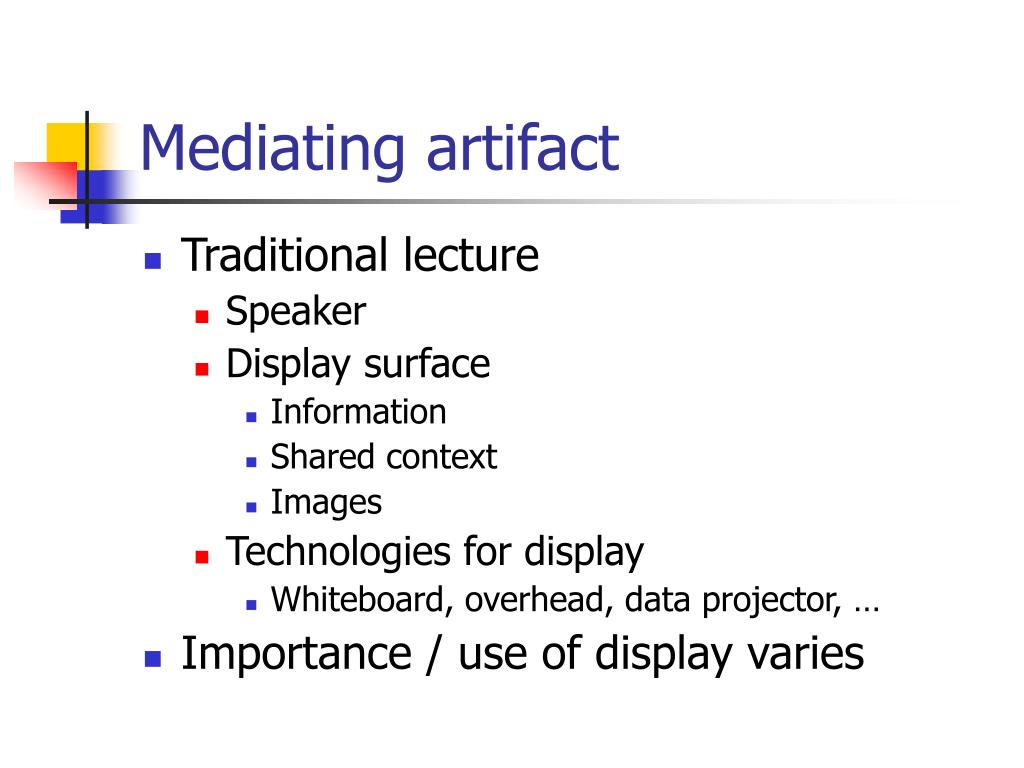 Mediating artifact

- Traditional lecture
  - Speaker
  - Display surface
    - Information
    - Shared context
    - Images
  - Technologies for display
    - Whiteboard, overhead, data projector, …
- Importance / use of display varies